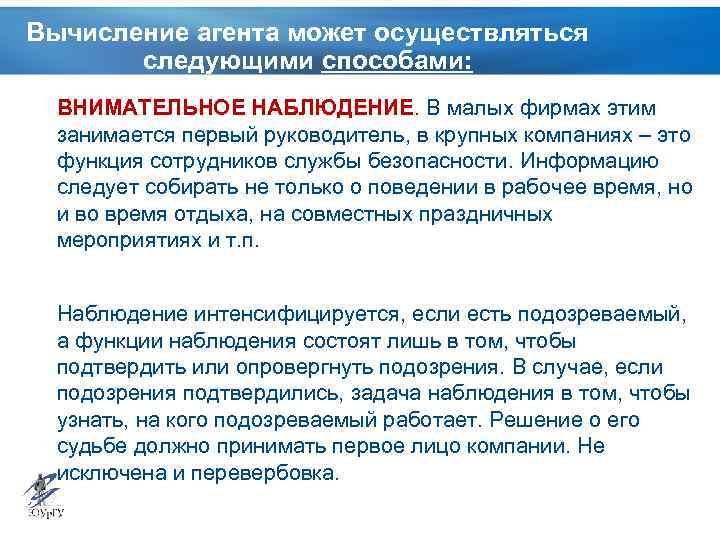 Вычисление агента может осуществляться следующими способами:

ВНИМАТЕЛЬНОЕ НАБЛЮДЕНИЕ. В малых фирмах этим занимается первый руководитель, в крупных компаниях – это функция сотрудников службы безопасности. Информацию следует собирать не только о поведении в рабочее время, но и во время отдыха, на совместных праздничных мероприятиях и т.п.

Наблюдение интенсифицируется, если есть подозреваемый, а функции наблюдения состоят лишь в том, чтобы подтвердить или опровергнуть подозрения. В случае, если подозрения подтвердились, задача наблюдения в том, чтобы узнать, на кого подозреваемый работает. Решение о его судьбе должно принимать первое лицо компании. Не исключена и перевербовка.

ЮУрГУ